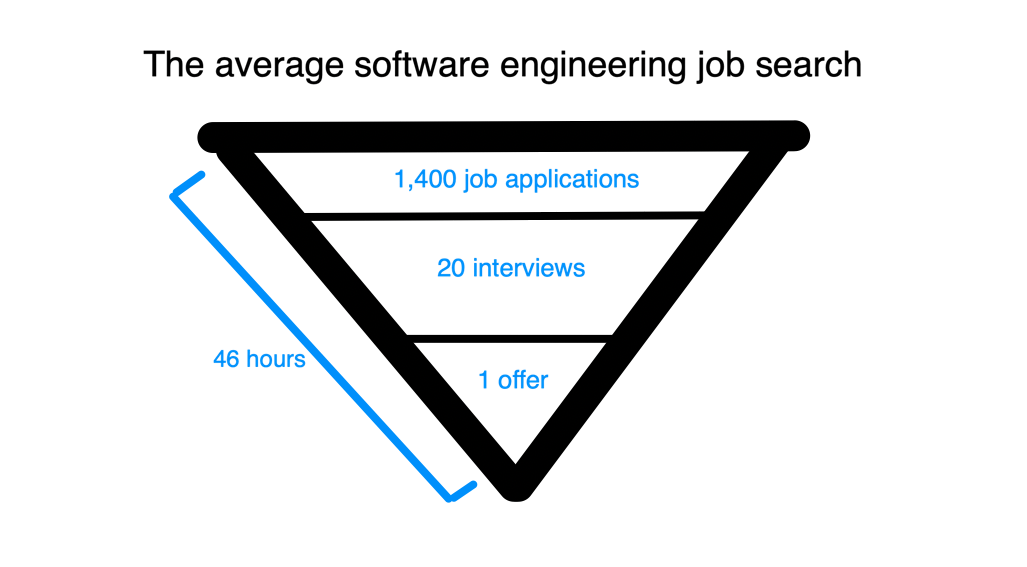 The average software engineering job search

1,400 job applications

20 interviews

1 offer

46 hours